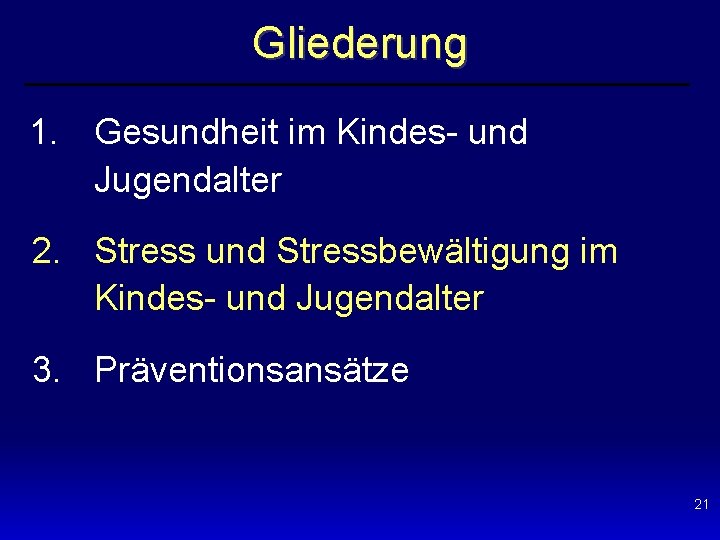 Gliederung

1. Gesundheit im Kindes- und Jugendalter

2. Stress und Stressbewältigung im Kindes- und Jugendalter

3. Präventionsansätze

21